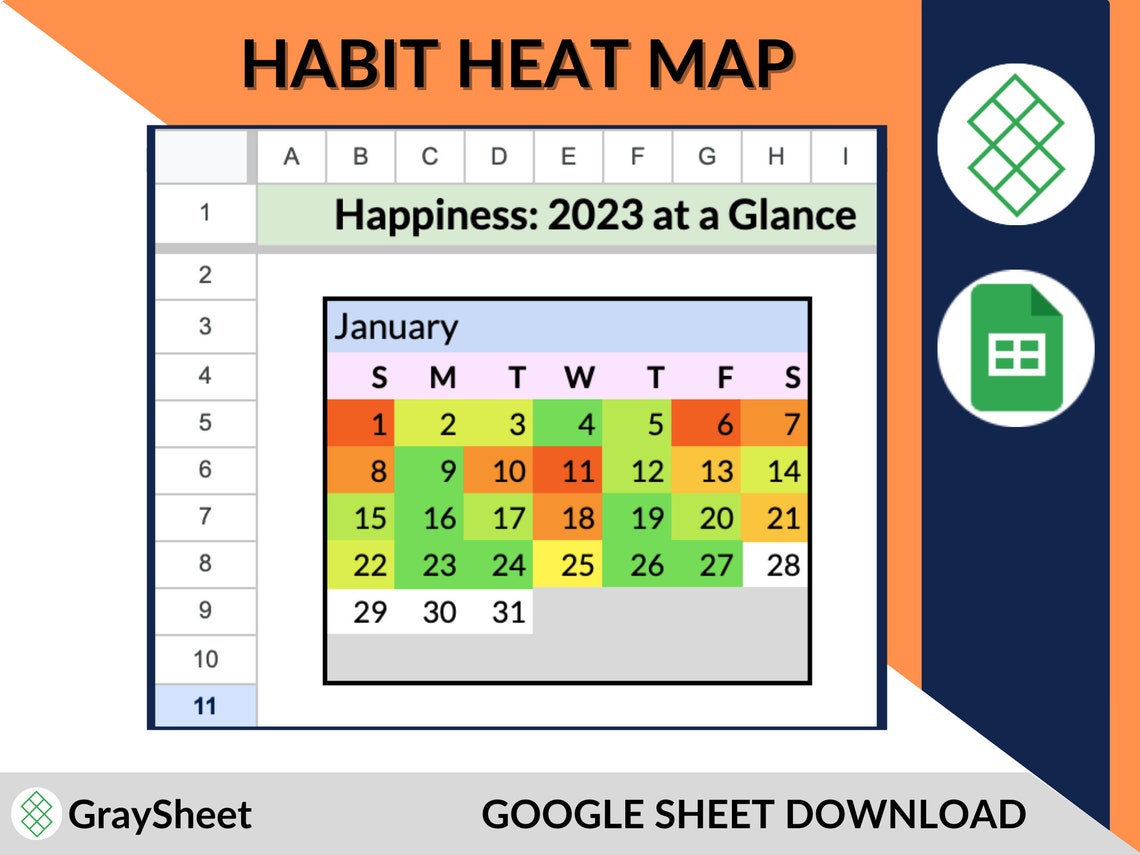 HABIT HEAT MAP

| | A | B | C | D | E | F | G | H | I |
|---|---|---|---|---|---|---|---|---|---|
| 1 | Happiness: 2023 at a Glance | | | | | | | | |
| 2 | | | | | | | | | |
| 3 | | January | | | | | | | |
| 4 | | S | M | T | W | T | F | S | |
| 5 | | 1 | 2 | 3 | 4 | 5 | 6 | 7 | |
| 6 | | 8 | 9 | 10 | 11 | 12 | 13 | 14 | |
| 7 | | 15 | 16 | 17 | 18 | 19 | 20 | 21 | |
| 8 | | 22 | 23 | 24 | 25 | 26 | 27 | 28 | |
| 9 | | 29 | 30 | 31 | | | | | |
| 10 | | | | | | | | | |
| 11 | | | | | | | | | |

GraySheet

GOOGLE SHEET DOWNLOAD